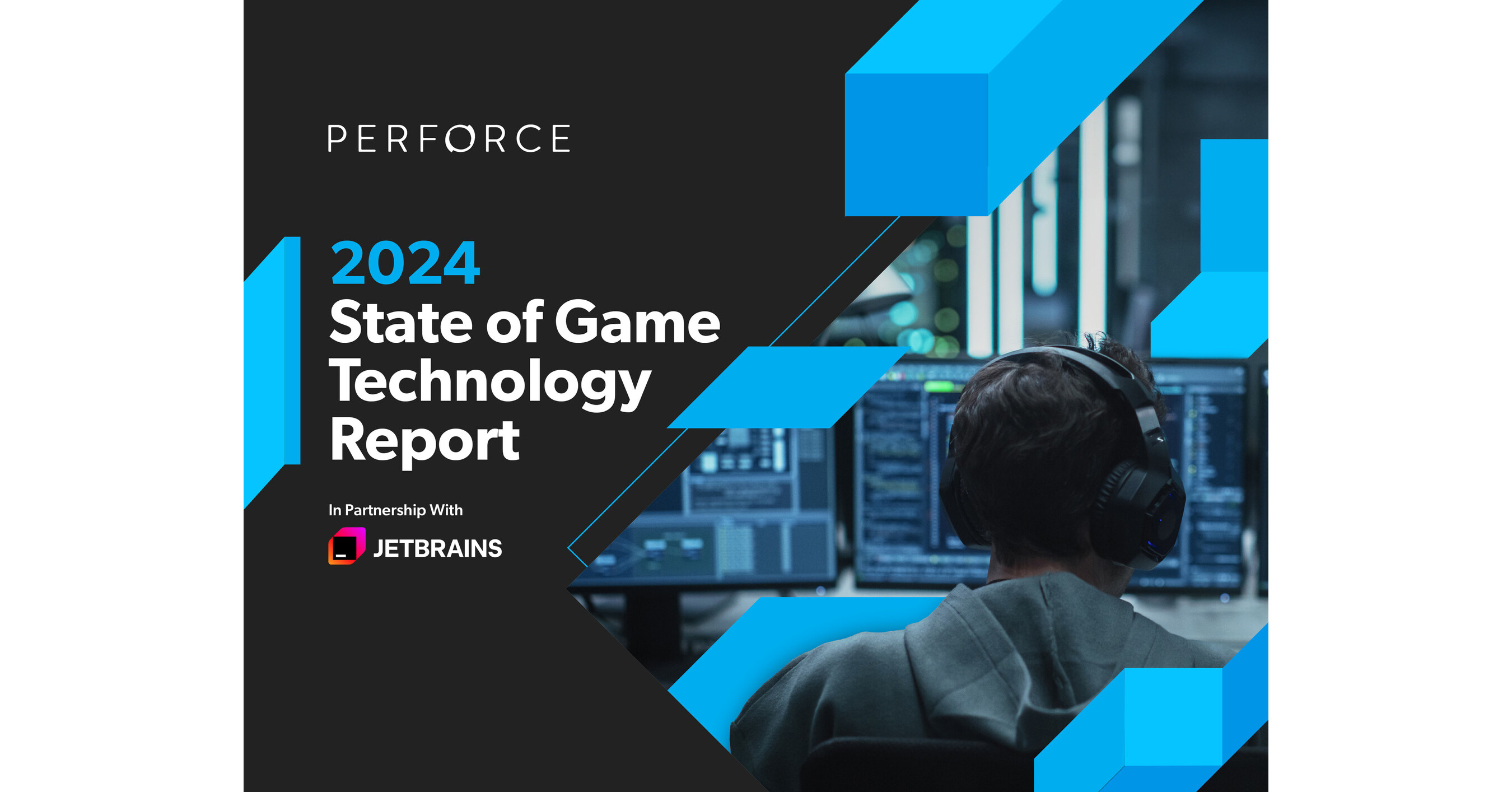 PERFORCE

2024
State of Game Technology Report

In Partnership With

JETBRAINS